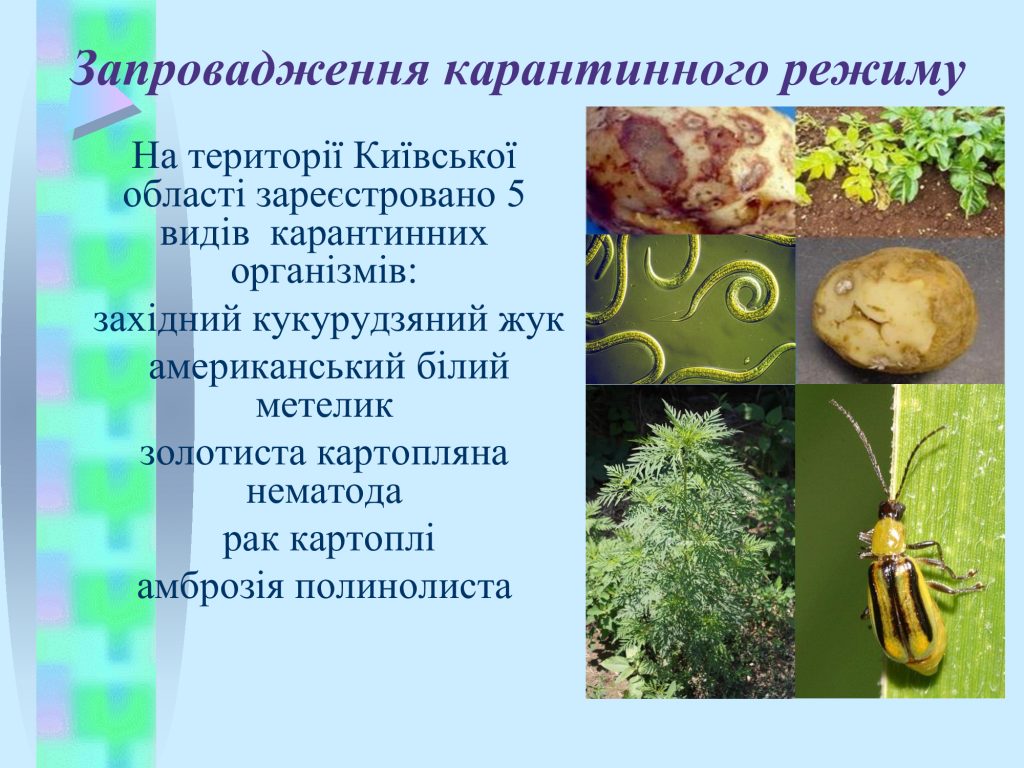 Запровадження карантинного режиму

На території Київської області зареєстровано 5 видів карантинних організмів:

західний кукурудзяний жук

американський білий метелик

золотиста картопляна нематода

рак картоплі

амброзія полинолиста